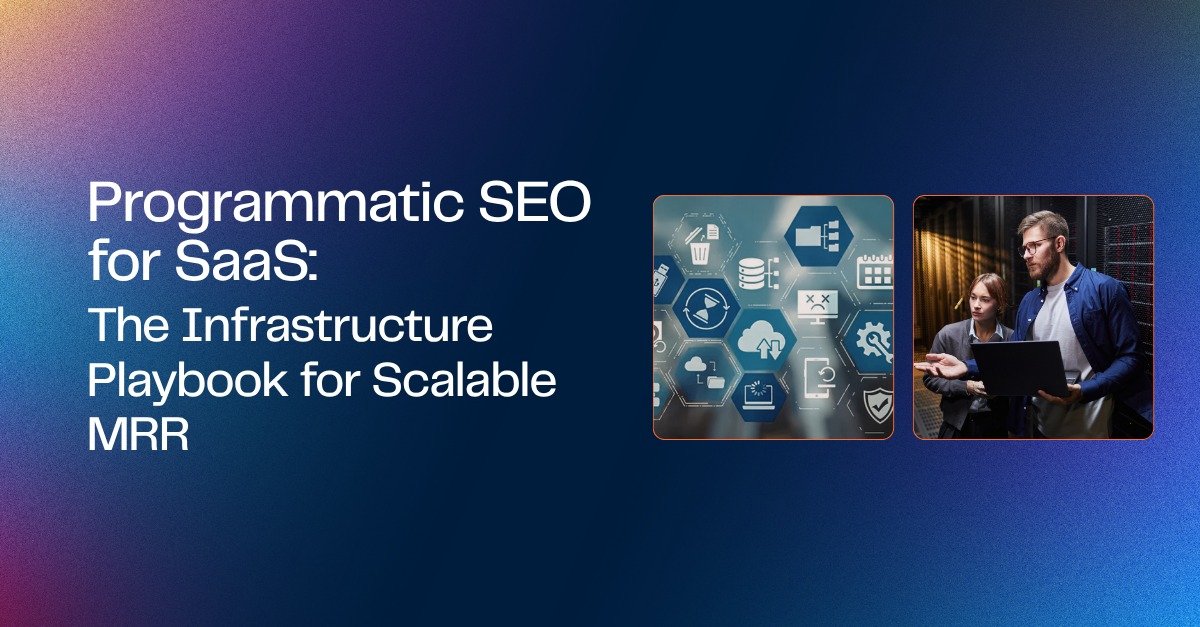 Programmatic SEO for SaaS:

The Infrastructure Playbook for Scalable MRR